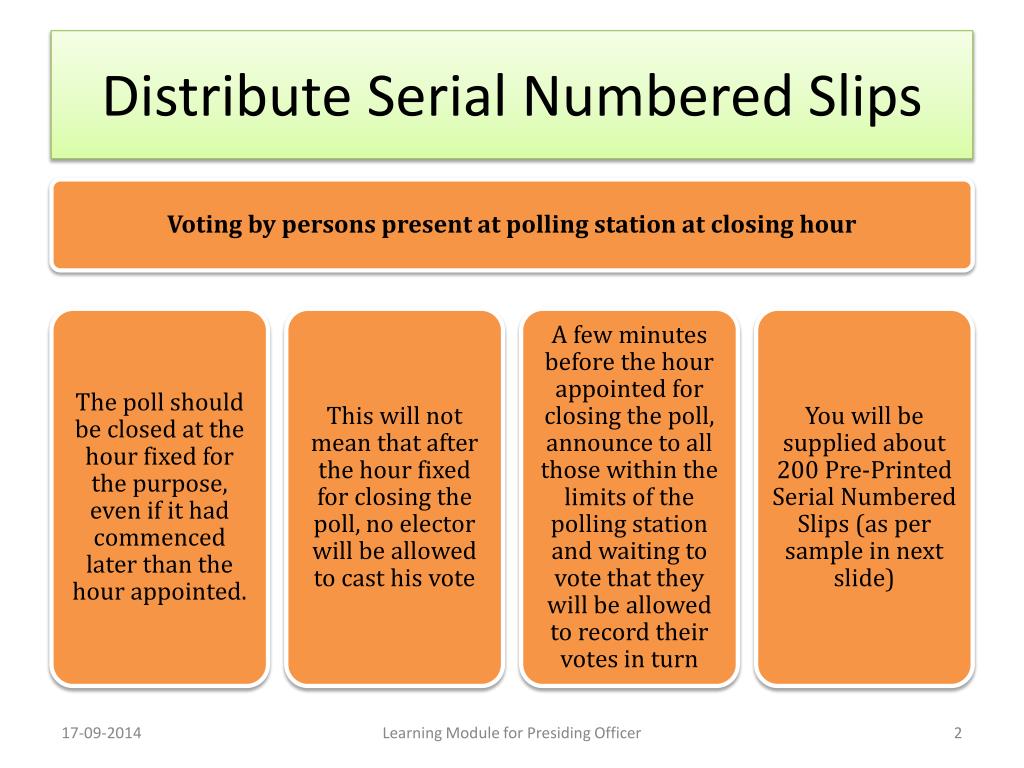 Distribute Serial Numbered Slips

Voting by persons present at polling station at closing hour

The poll should be closed at the hour fixed for the purpose, even if it had commenced later than the hour appointed.

This will not mean that after the hour fixed for closing the poll, no elector will be allowed to cast his vote

A few minutes before the hour appointed for closing the poll, announce to all those within the limits of the polling station and waiting to vote that they will be allowed to record their votes in turn

You will be supplied about 200 Pre-Printed Serial Numbered Slips (as per sample in next slide)

17-09-2014

Learning Module for Presiding Officer

2